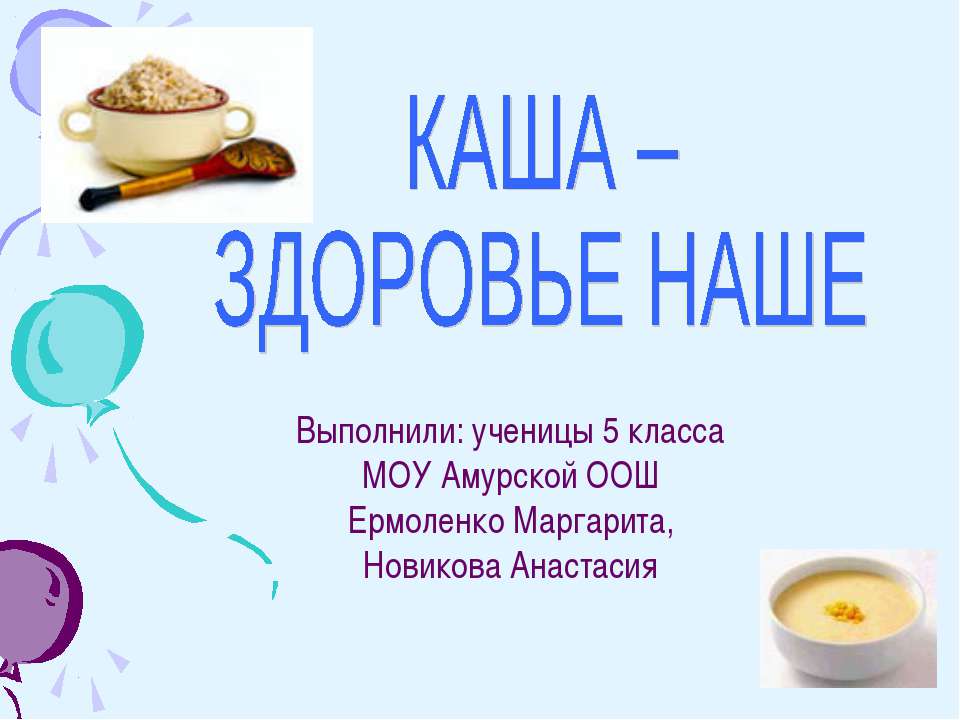 КАША –
ЗДОРОВЬЕ НАШЕ

Выполнили: ученицы 5 класса
МОУ Амурской ООШ
Ермоленко Маргарита,
Новикова Анастасия